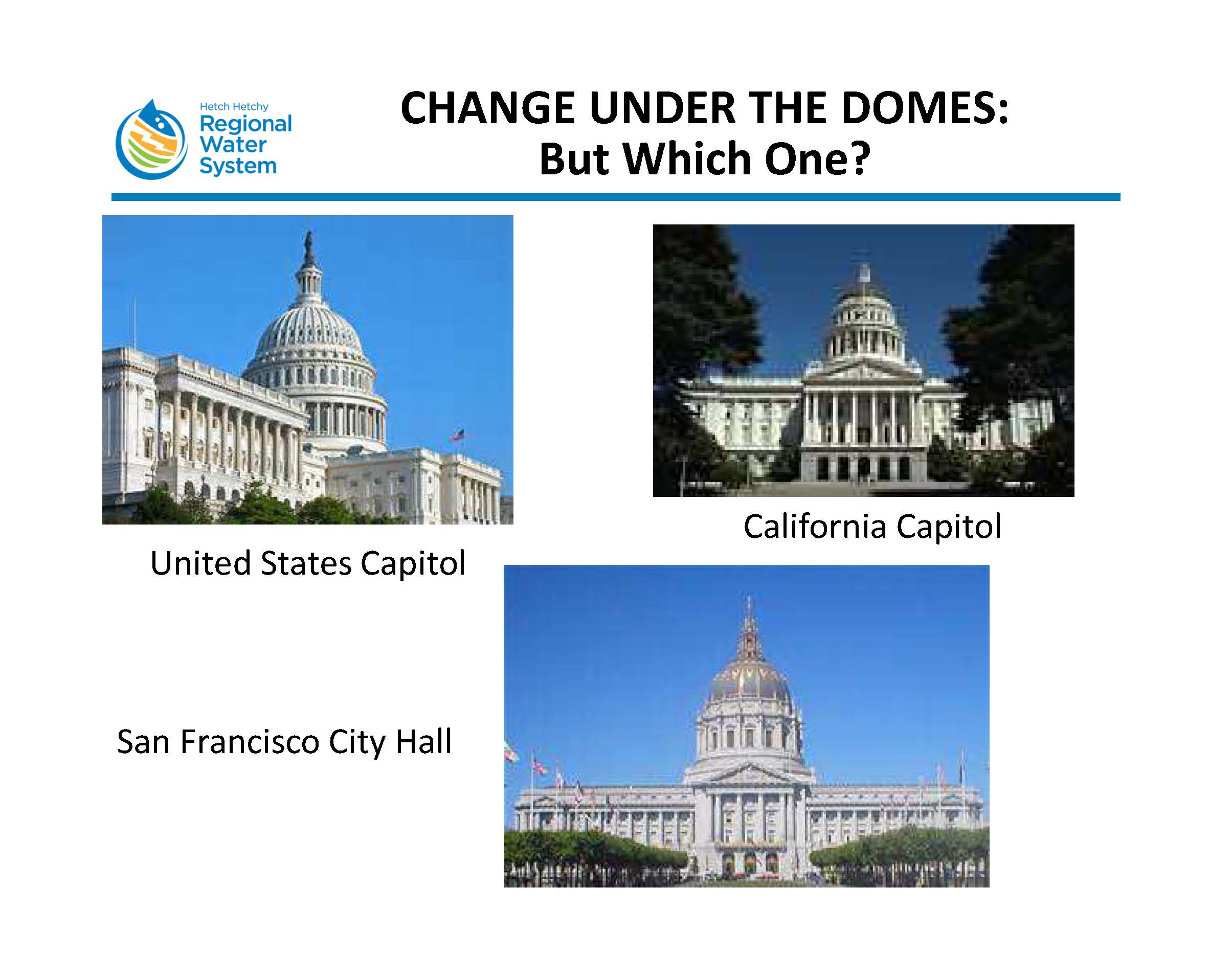 Hetch Hetchy
Regional
Water
System

CHANGE UNDER THE DOMES:
But Which One?

California Capitol

United States Capitol

San Francisco City Hall